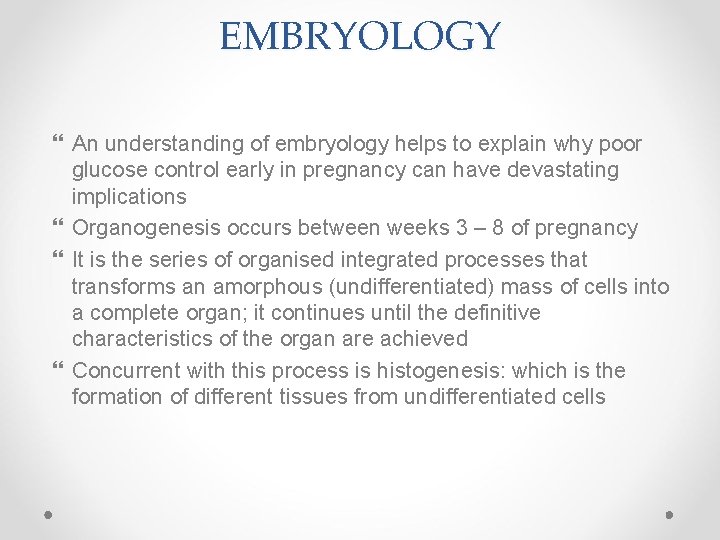 EMBRYOLOGY

An understanding of embryology helps to explain why poor glucose control early in pregnancy can have devastating implications

Organogenesis occurs between weeks 3 – 8 of pregnancy

It is the series of organised integrated processes that transforms an amorphous (undifferentiated) mass of cells into a complete organ; it continues until the definitive characteristics of the organ are achieved

Concurrent with this process is histogenesis: which is the formation of different tissues from undifferentiated cells